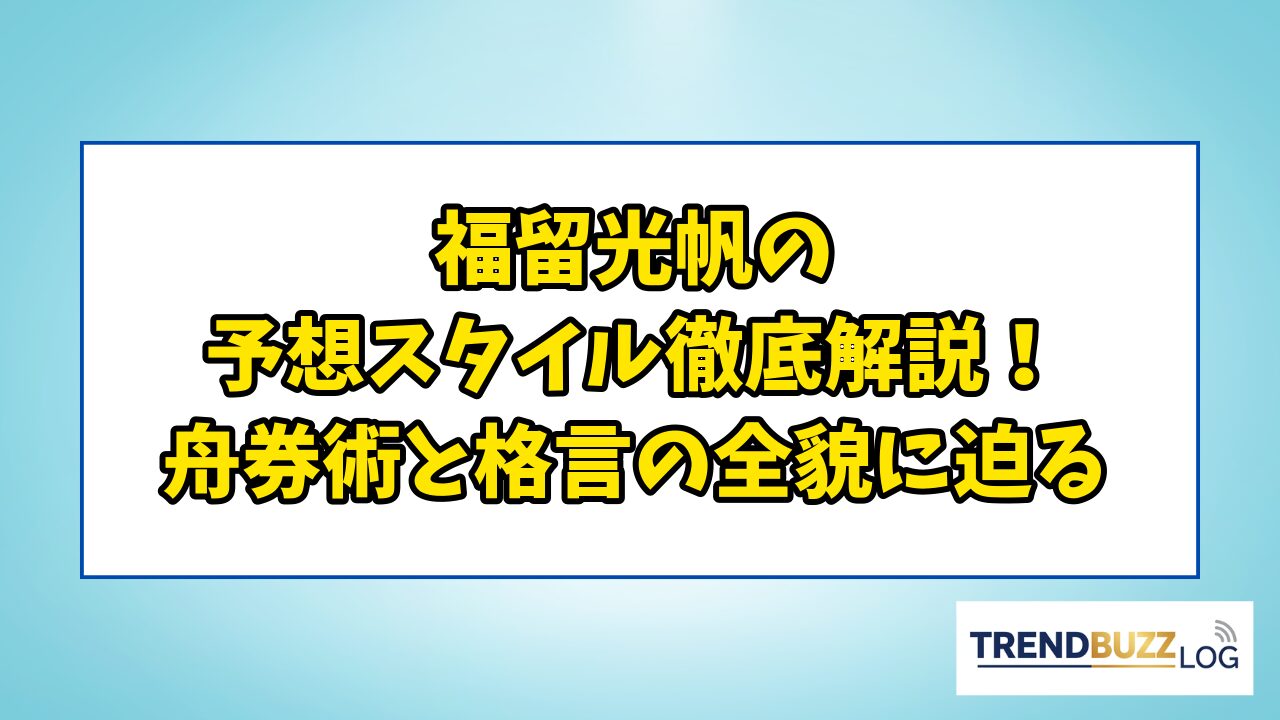 福留光帆の
予想スタイル徹底解説！
舟券術と格言の全貌に迫る

TRENDBUZZ LOG